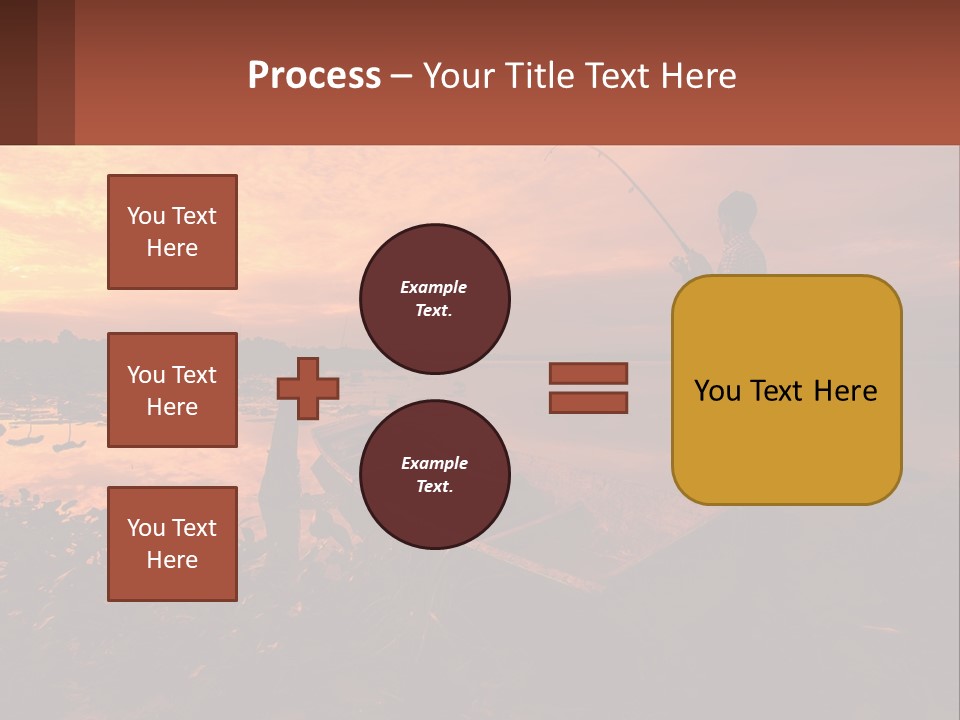 Process – Your Title Text Here

You Text Here

You Text Here

You Text Here

Example Text.

Example Text.

You Text Here